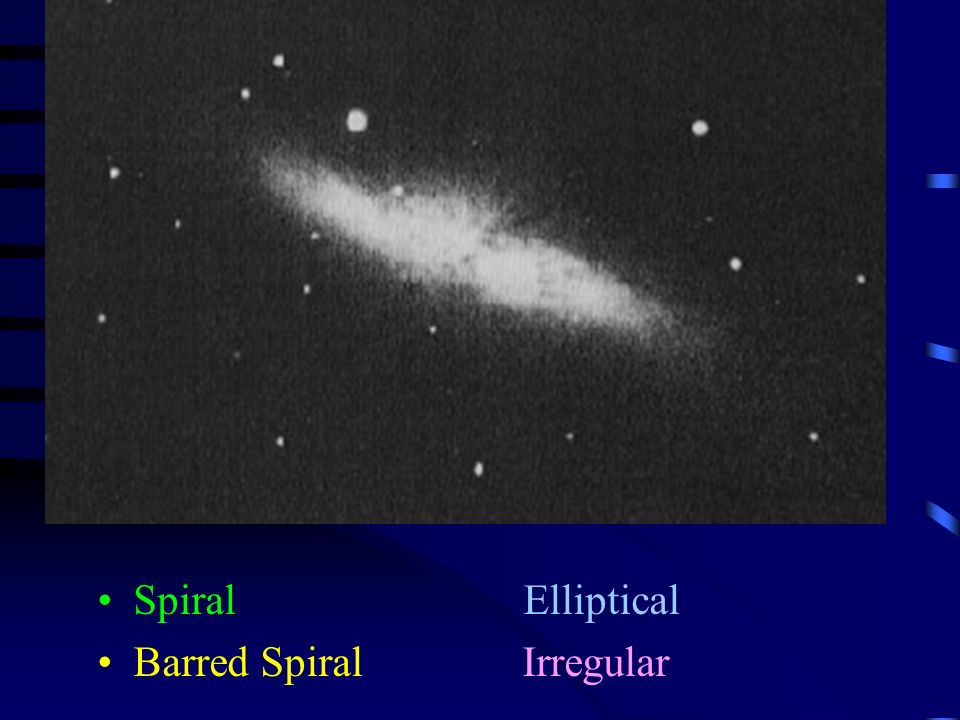 • Spiral
• Barred Spiral

Elliptical
Irregular